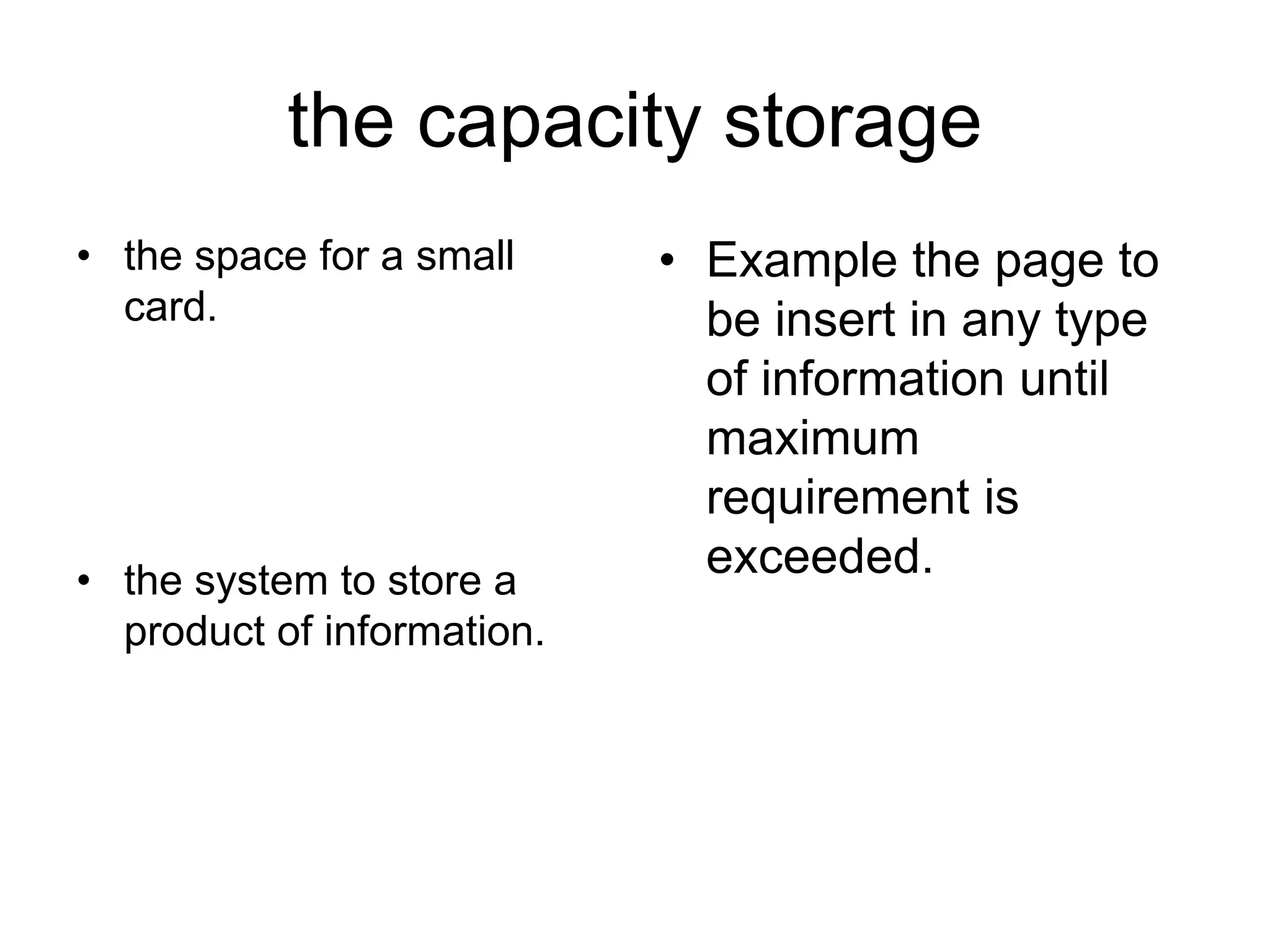 the capacity storage

• the space for a small card.

• the system to store a product of information.

• Example the page to be insert in any type of information until maximum requirement is exceeded.